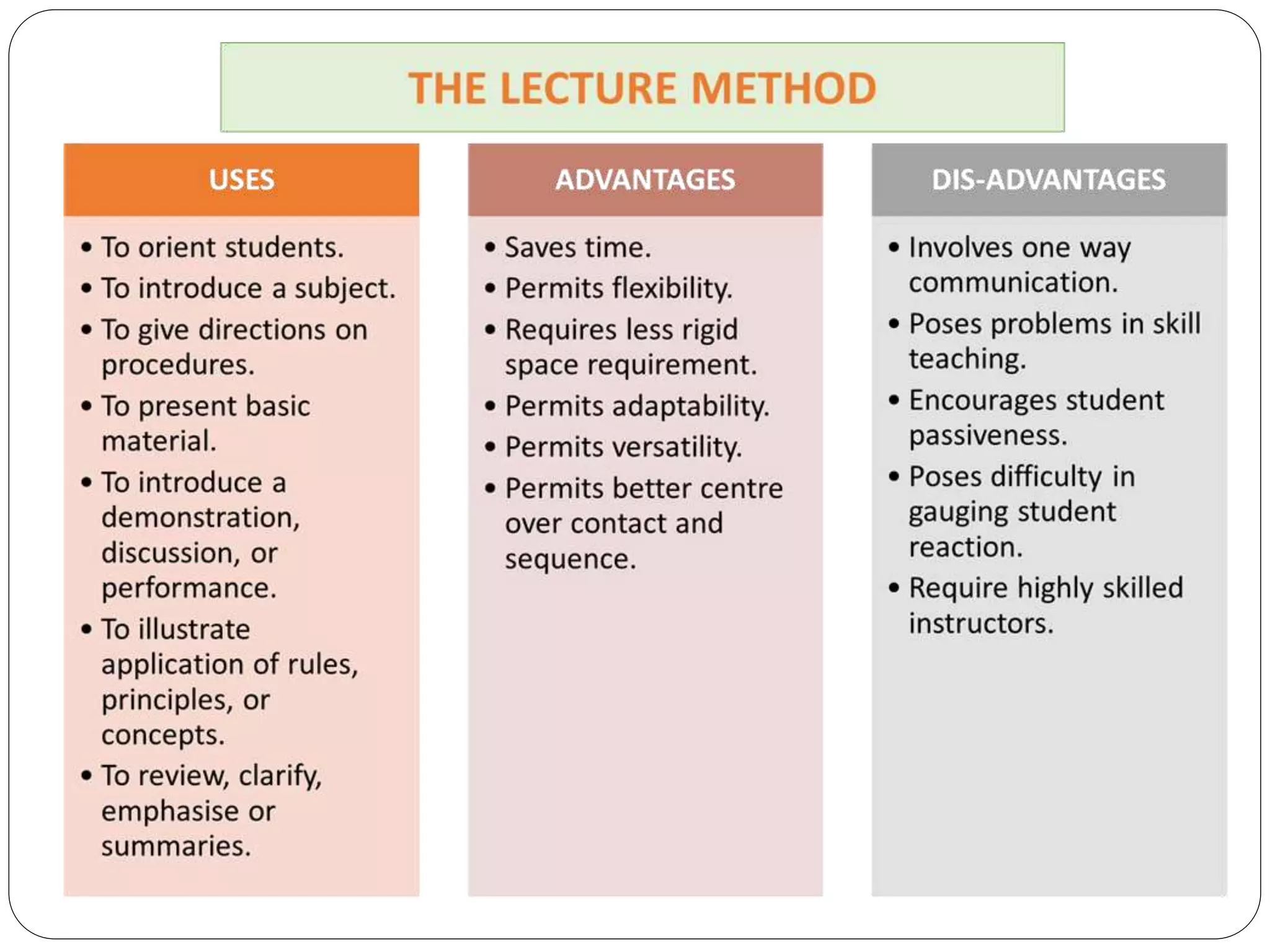 THE LECTURE METHOD

USES

• To orient students.
• To introduce a subject.
• To give directions on procedures.
• To present basic material.
• To introduce a demonstration, discussion, or performance.
• To illustrate application of rules, principles, or concepts.
• To review, clarify, emphasise or summaries.

ADVANTAGES

• Saves time.
• Permits flexibility.
• Requires less rigid space requirement.
• Permits adaptability.
• Permits versatility.
• Permits better centre over contact and sequence.

DIS-ADVANTAGES

• Involves one way communication.
• Poses problems in skill teaching.
• Encourages student passiveness.
• Poses difficulty in gauging student reaction.
• Require highly skilled instructors.